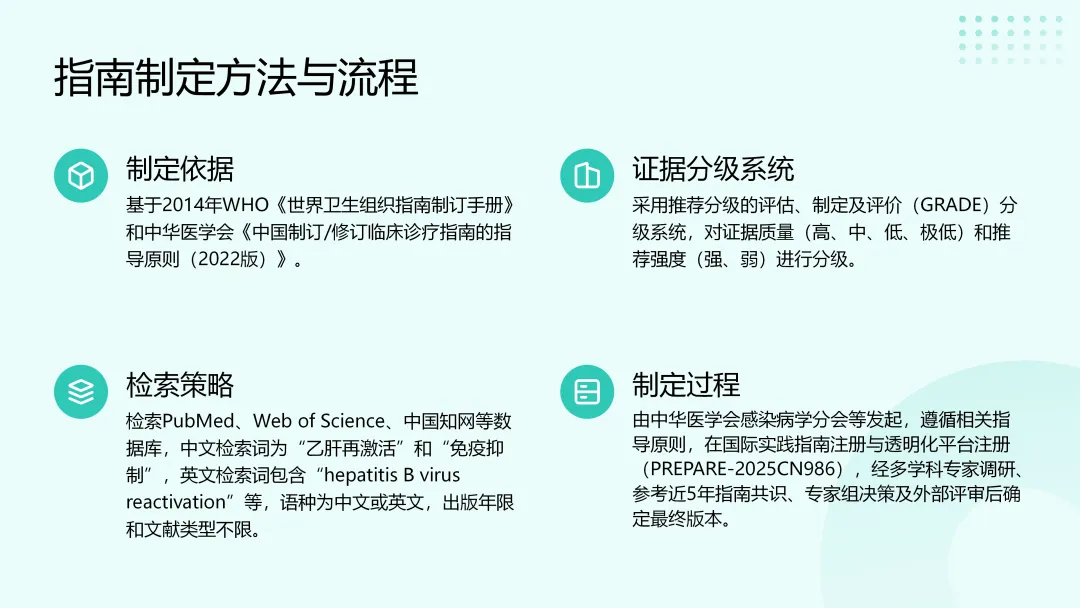 指南制定方法与流程

制定依据

基于2014年WHO《世界卫生组织指南制订手册》和中华医学会《中国制订/修订临床诊疗指南的指导原则（2022版）》。

证据分级系统

采用推荐分级的评估、制定及评价（GRADE）分级系统，对证据质量（高、中、低、极低）和推荐强度（强、弱）进行分级。

检索策略

检索PubMed、Web of Science、中国知网等数据库，中文检索词为“乙肝再激活”和“免疫抑制”，英文检索词包含“hepatitis B virus reactivation”等，语种为中文或英文，出版年限和文献类型不限。

制定过程

由中华医学会感染病学分会等发起，遵循相关指导原则，在国际实践指南注册与透明化平台注册（PREPARE-2025CN986），经多学科专家调研、参考近5年指南共识、专家组决策及外部评审后确定最终版本。